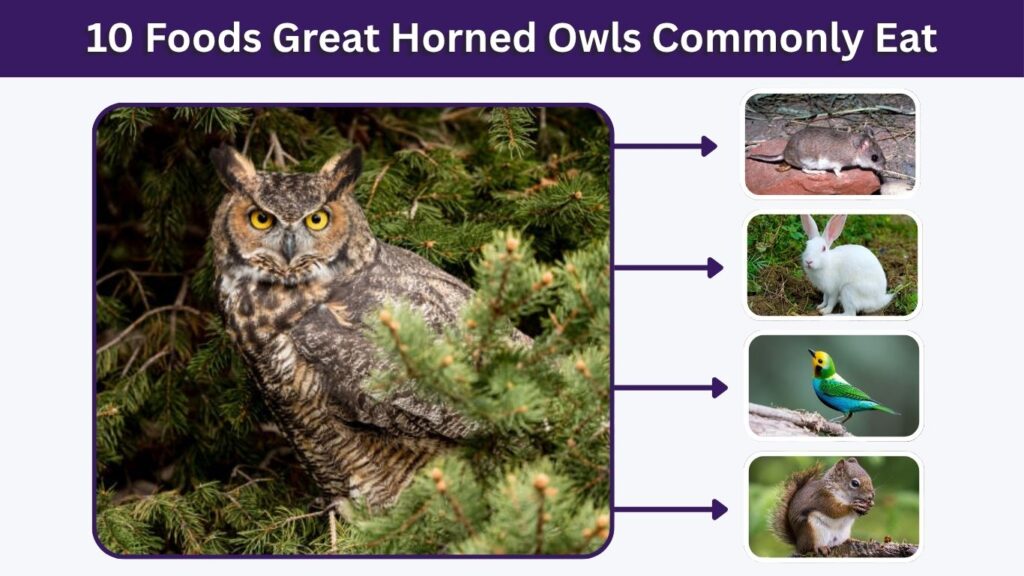 10 Foods Great Horned Owls Commonly Eat